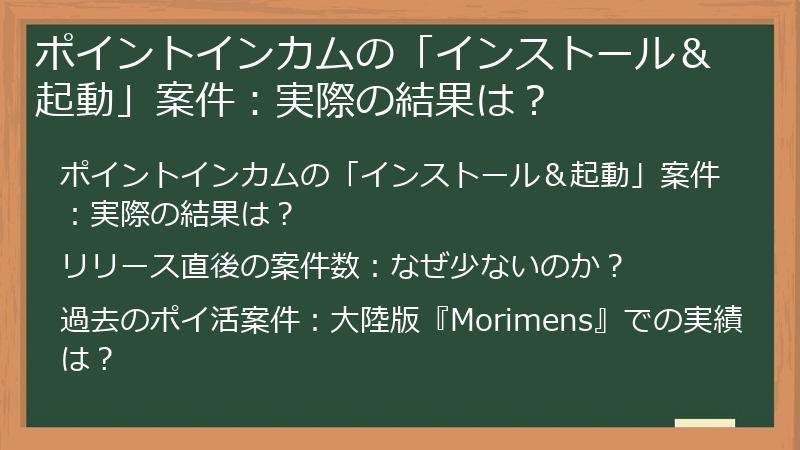 ポイントインカムの「インストール＆起動」案件：実際の結果は？

ポイントインカムの「インストール＆起動」案件：実際の結果は？

リリース直後の案件数：なぜ少ないのか？

過去のポイ活案件：大陸版『Morimens』での実績は？